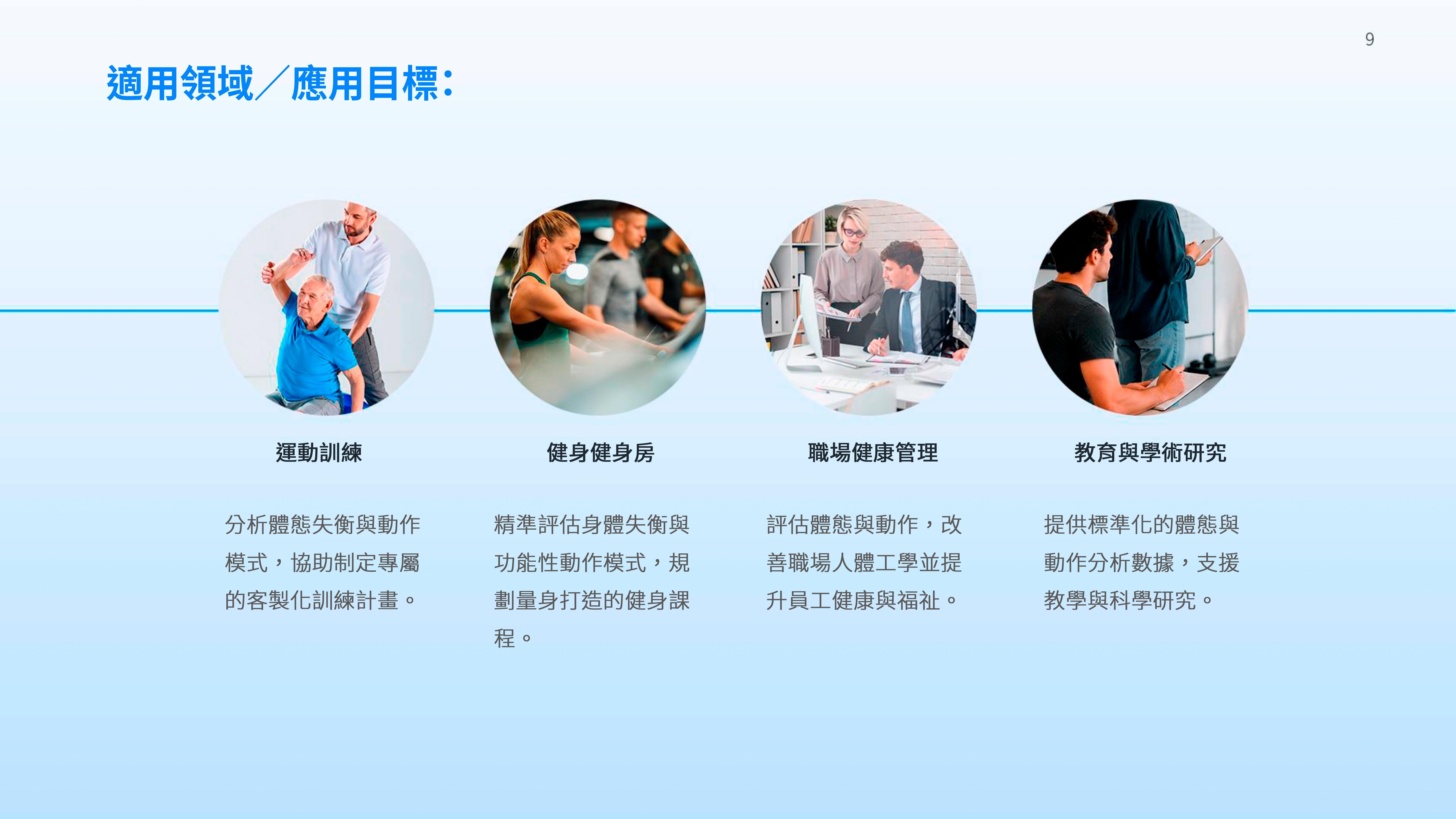 9

適用領域／應用目標：

運動訓練

分析體態失衡與動作模式，協助制定專屬的客製化訓練計畫。

健身健身房

精準評估身體失衡與功能性動作模式，規劃量身打造的健身課程。

職場健康管理

評估體態與動作，改善職場人體工學並提升員工健康與福祉。

教育與學術研究

提供標準化的體態與動作分析數據，支援教學與科學研究。